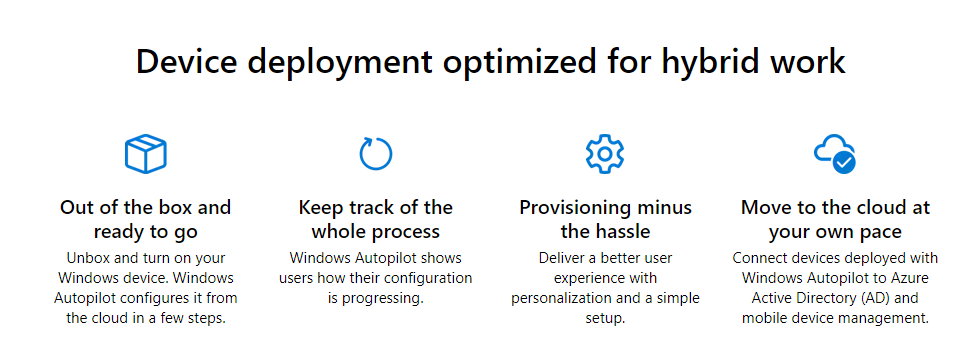 Device deployment optimized for hybrid work

Out of the box and ready to go

Unbox and turn on your Windows device. Windows Autopilot configures it from the cloud in a few steps.

Keep track of the whole process

Windows Autopilot shows users how their configuration is progressing.

Provisioning minus the hassle

Deliver a better user experience with personalization and a simple setup.

Move to the cloud at your own pace

Connect devices deployed with Windows Autopilot to Azure Active Directory (AD) and mobile device management.